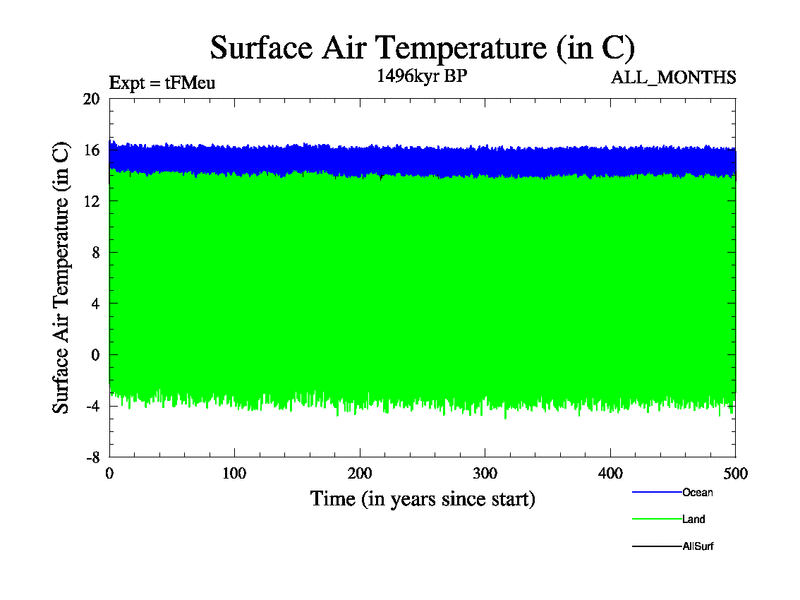 Surface Air Temperature (in C)

Expt = tFMeu

1496kyr BP

ALL_MONTHS

Surface Air Temperature (in C)

20
16
12
8
4
0
-4
-8

0
100
200
300
400
500

Time (in years since start)

Ocean
Land
AllSurf